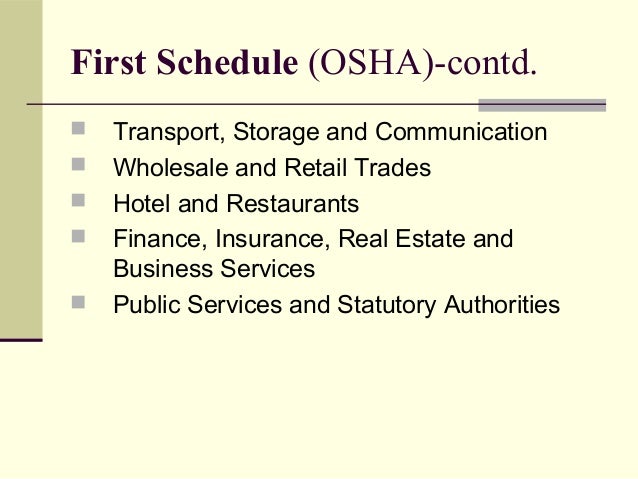 First Schedule (OSHA)-contd.

- Transport, Storage and Communication
- Wholesale and Retail Trades
- Hotel and Restaurants
- Finance, Insurance, Real Estate and Business Services
- Public Services and Statutory Authorities